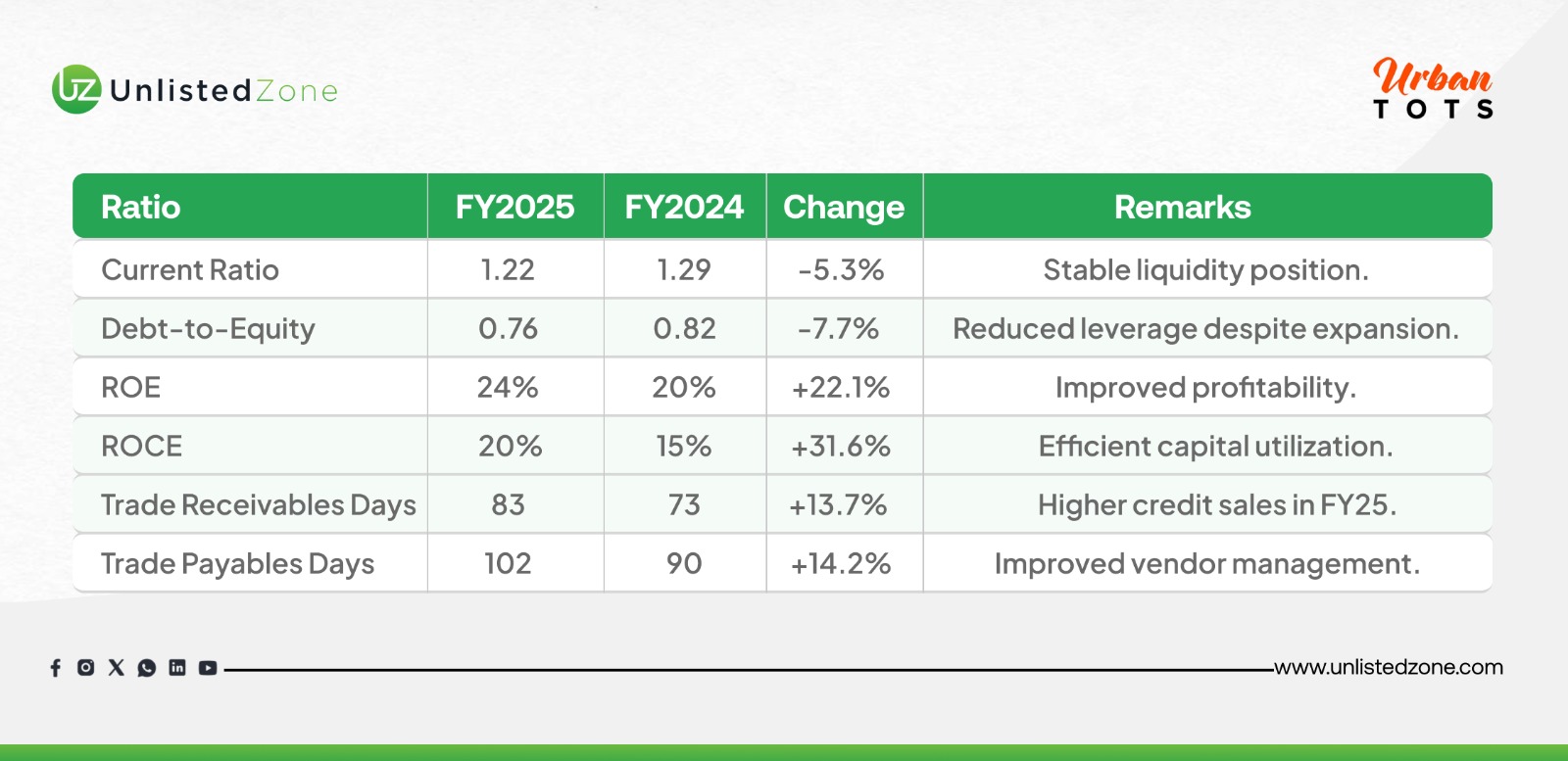 UZ UnlistedZone

Urban TOTS

| Ratio | FY2025 | FY2024 | Change | Remarks |
|---|---|---|---|---|
| Current Ratio | 1.22 | 1.29 | -5.3% | Stable liquidity position. |
| Debt-to-Equity | 0.76 | 0.82 | -7.7% | Reduced leverage despite expansion. |
| ROE | 24% | 20% | +22.1% | Improved profitability. |
| ROCE | 20% | 15% | +31.6% | Efficient capital utilization. |
| Trade Receivables Days | 83 | 73 | +13.7% | Higher credit sales in FY25. |
| Trade Payables Days | 102 | 90 | +14.2% | Improved vendor management. |

www.unlistedzone.com